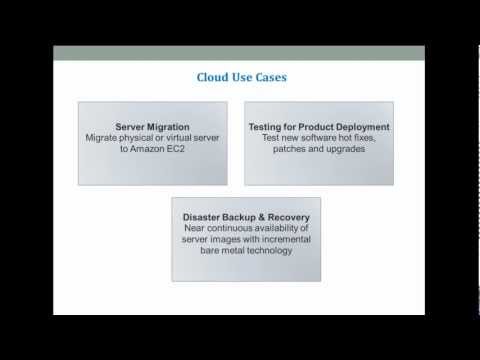 Cloud Use Cases

Server Migration
Migrate physical or virtual server to Amazon EC2

Testing for Product Deployment
Test new software hot fixes, patches and upgrades

Disaster Backup & Recovery
Near continuous availability of server images with incremental bare metal technology